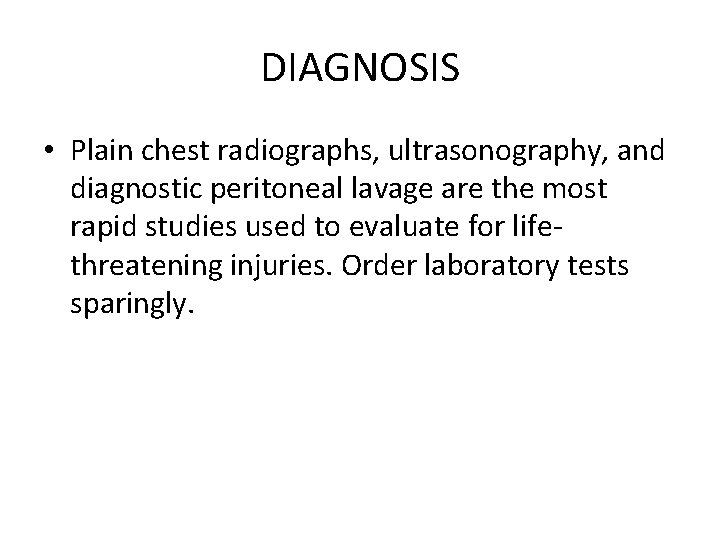 DIAGNOSIS

• Plain chest radiographs, ultrasonography, and diagnostic peritoneal lavage are the most rapid studies used to evaluate for life-threatening injuries. Order laboratory tests sparingly.